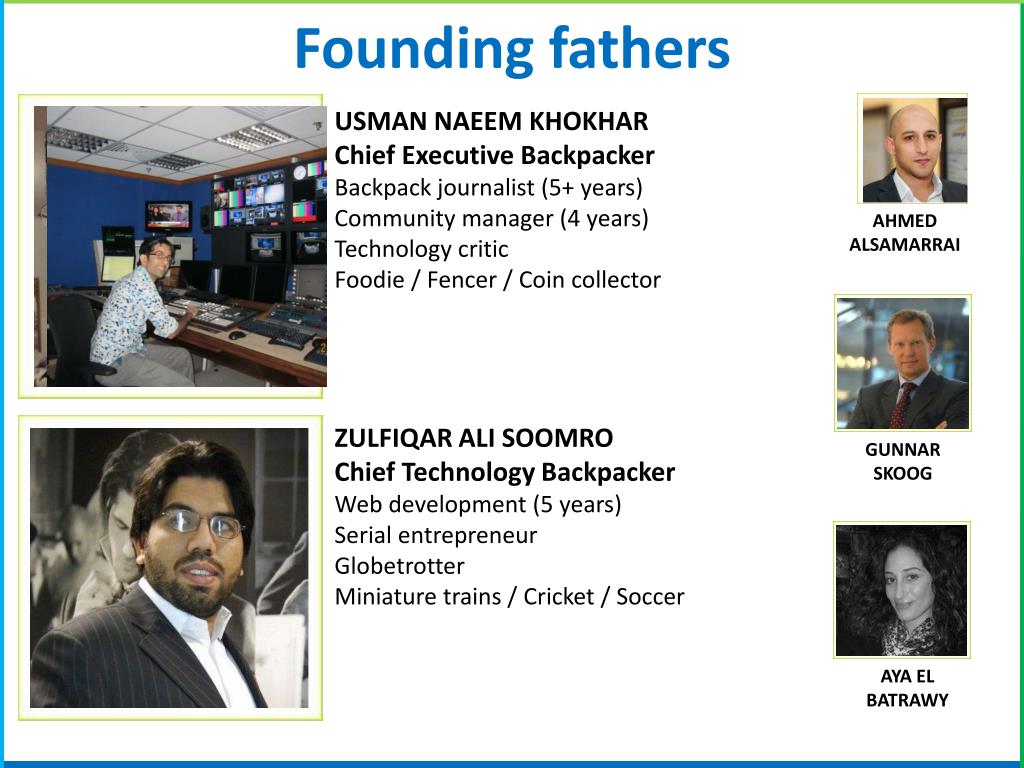 Founding fathers

USMAN NAEEM KHOKHAR
Chief Executive Backpacker
Backpack journalist (5+ years)
Community manager (4 years)
Technology critic
Foodie / Fencer / Coin collector

ZULFIQAR ALI SOOMRO
Chief Technology Backpacker
Web development (5 years)
Serial entrepreneur
Globetrotter
Miniature trains / Cricket / Soccer

AHMED ALSAMARRAI

GUNNAR SKOOG

AYA EL BATRAWY